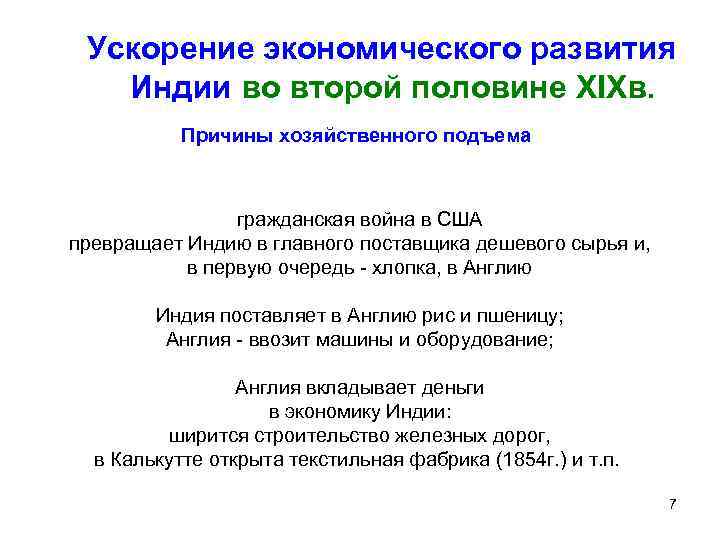 Ускорение экономического развития Индии во второй половине XIXв.

Причины хозяйственного подъема

гражданская война в США превращает Индию в главного поставщика дешевого сырья и, в первую очередь - хлопка, в Англию

Индия поставляет в Англию рис и пшеницу; Англия - ввозит машины и оборудование;

Англия вкладывает деньги в экономику Индии: ширится строительство железных дорог, в Калькутте открыта текстильная фабрика (1854г.) и т.п.

7